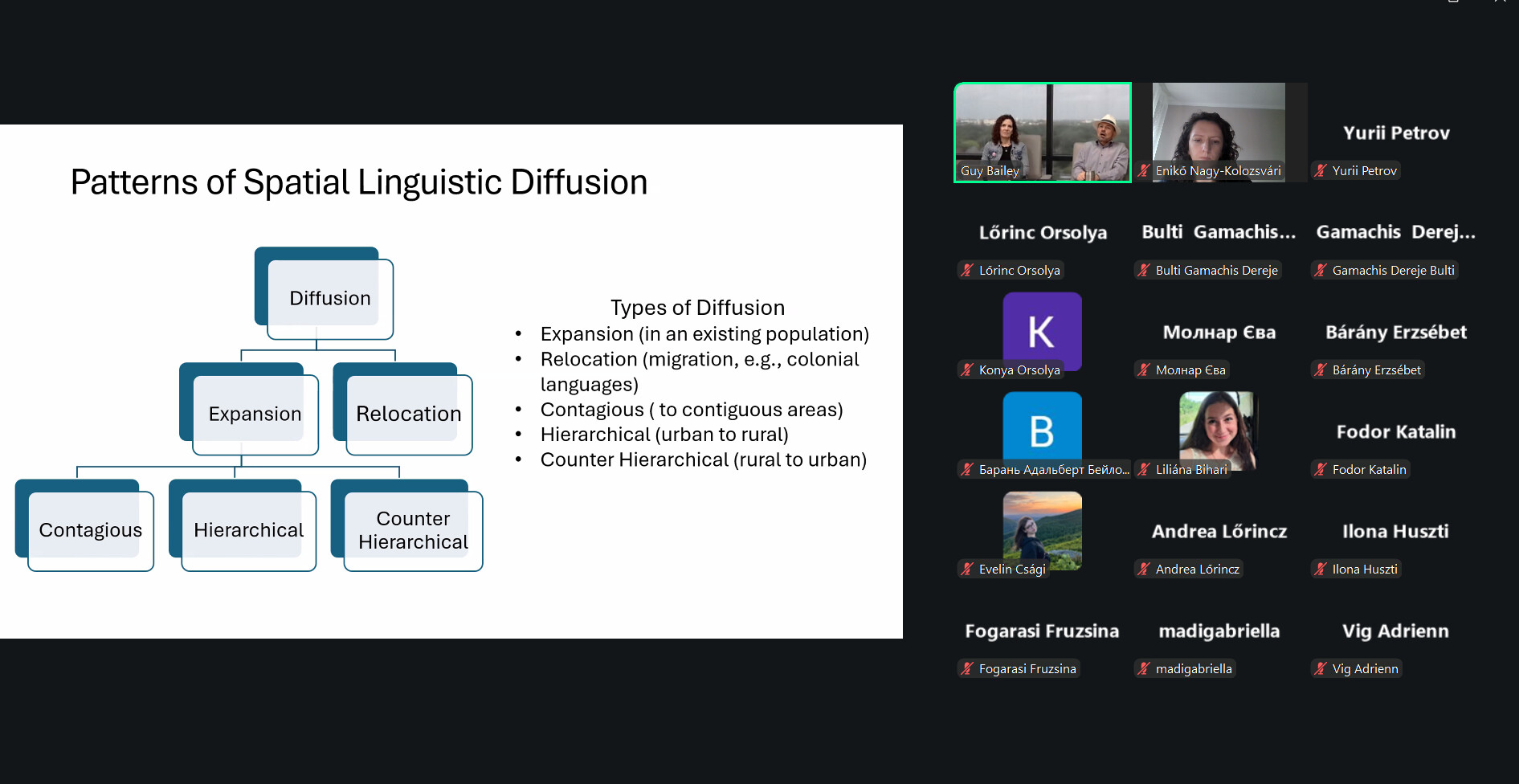 Patterns of Spatial Linguistic Diffusion

Diffusion

Expansion

Relocation

Contagious

Hierarchical

Counter Hierarchical

Types of Diffusion
• Expansion (in an existing population)
• Relocation (migration, e.g., colonial languages)
• Contagious ( to contiguous areas)
• Hierarchical (urban to rural)
• Counter Hierarchical (rural to urban)

Guy Bailey

Enikő Nagy-Kolozsvári

Yurii Petrov
Yurii Petrov

Lőrinc Orsolya
Lőrinc Orsolya

Bulti Gamachis...
Bulti Gamachis Dereje

Gamachis Derej...
Gamachis Dereje Bulti

K
Konya Orsolya

Молнар Єва
Молнар Єва

Bárány Erzsébet
Bárány Erzsébet

B
Барань Адальберт Бейло...

Liliána Bihari

Fodor Katalin
Fodor Katalin

Evelin Csági

Andrea Lőrincz
Andrea Lőrincz

Ilona Huszti
Ilona Huszti

Fogarasi Fruzsina
Fogarasi Fruzsina

madigabriella
madigabriella

Vig Adrienn
Vig Adrienn